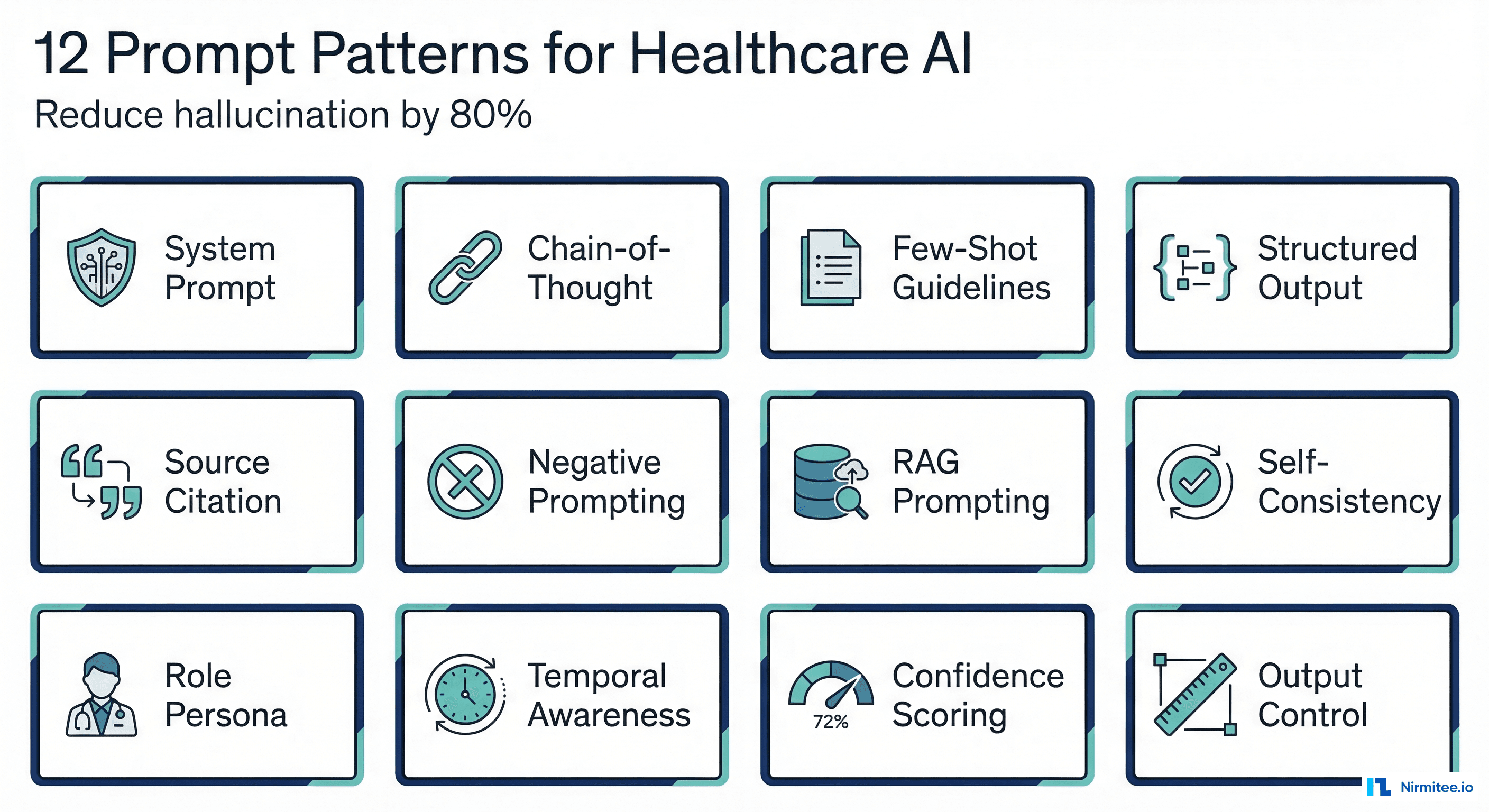 12 Prompt Patterns for Healthcare AI
Reduce hallucination by 80%

System Prompt

Chain-of-Thought

Few-Shot Guidelines

Structured Output

Source Citation

Negative Prompting

RAG Prompting

Self-Consistency

Role Persona

Temporal Awareness

72%
Confidence Scoring

Output Control

Nirmitee.io